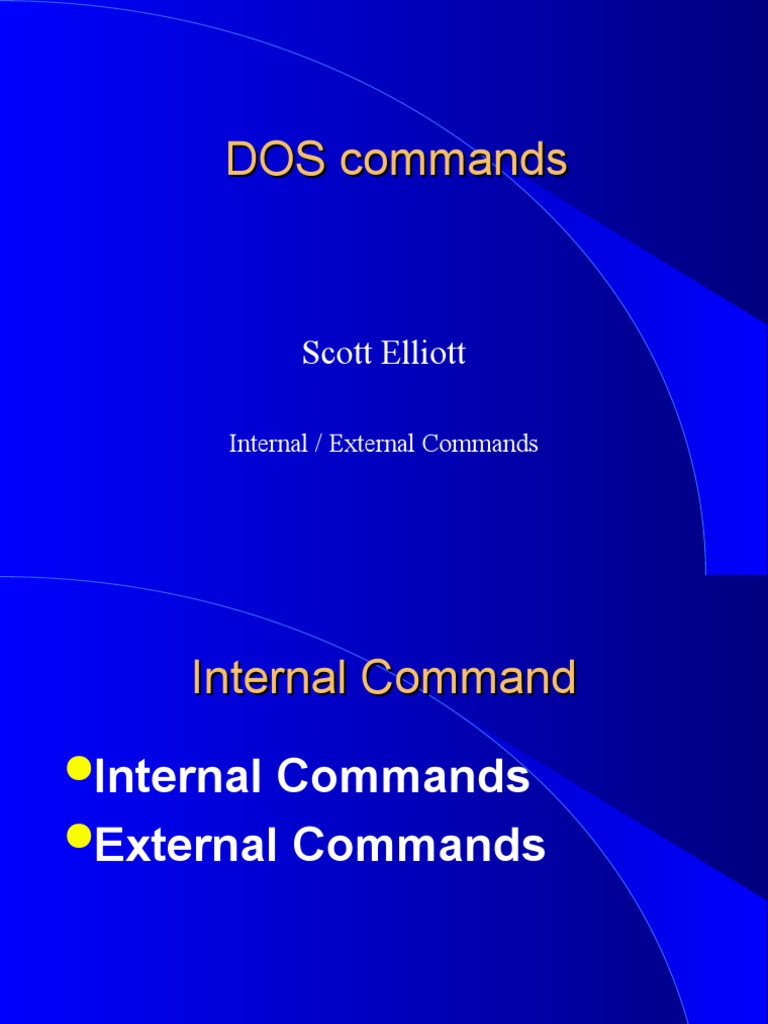 DOS commands

Scott Elliott

Internal / External Commands

Internal Command

- Internal Commands
- External Commands